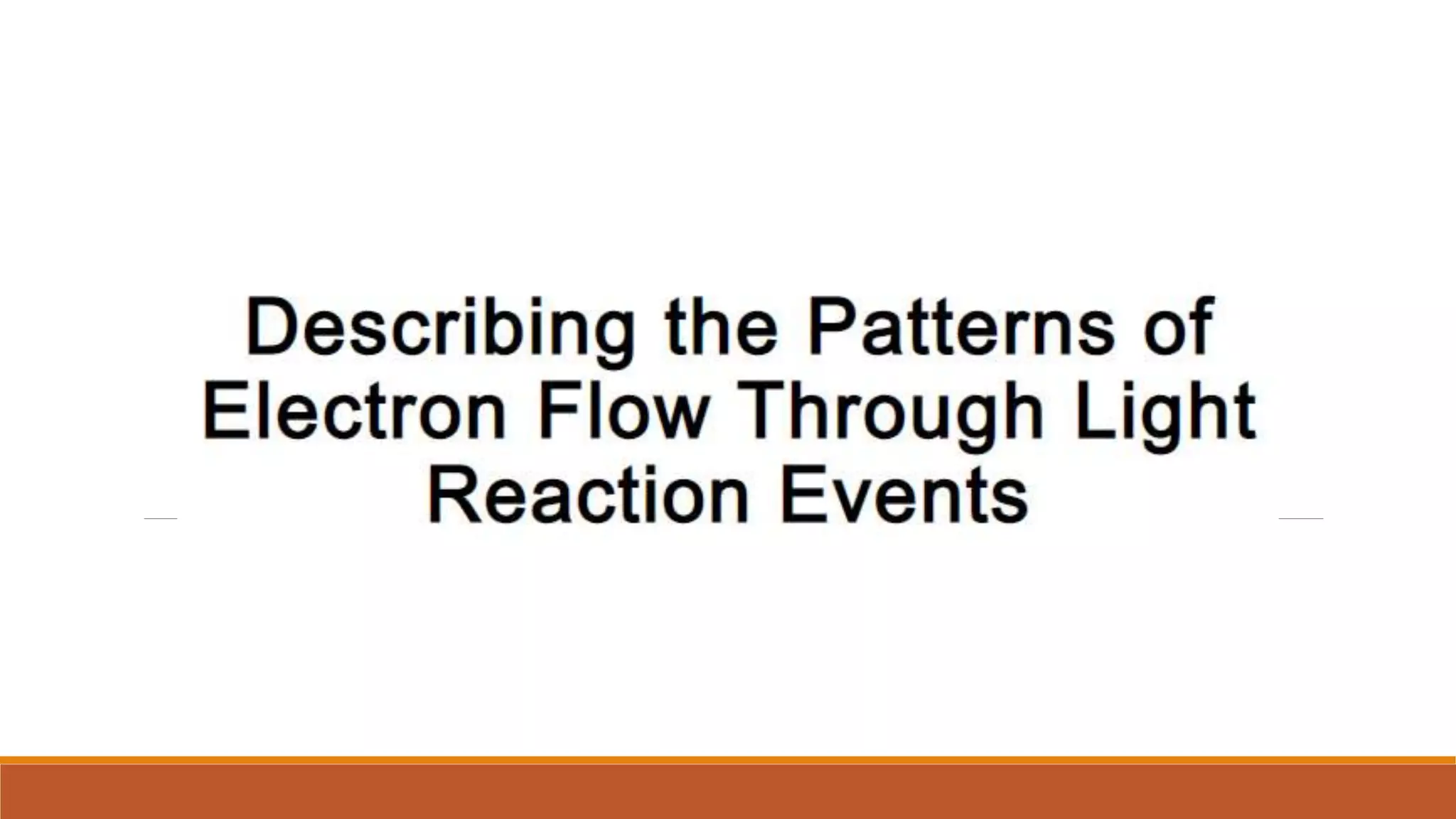 Describing the Patterns of Electron Flow Through Light Reaction Events